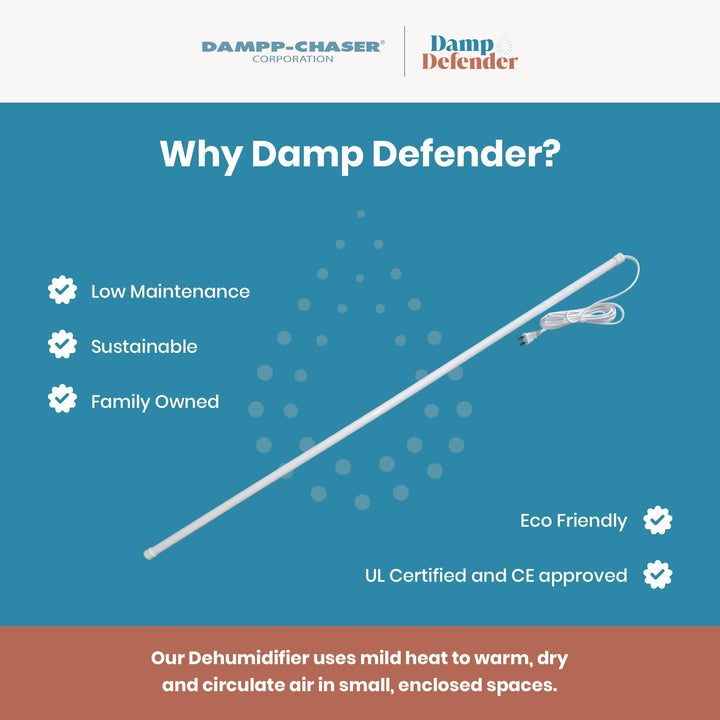 DAMPP-CHASER®
CORPORATION

Damp
Defender

Why Damp Defender?

Low Maintenance

Sustainable

Family Owned

Eco Friendly

UL Certified and CE approved

Our Dehumidifier uses mild heat to warm, dry and circulate air in small, enclosed spaces.